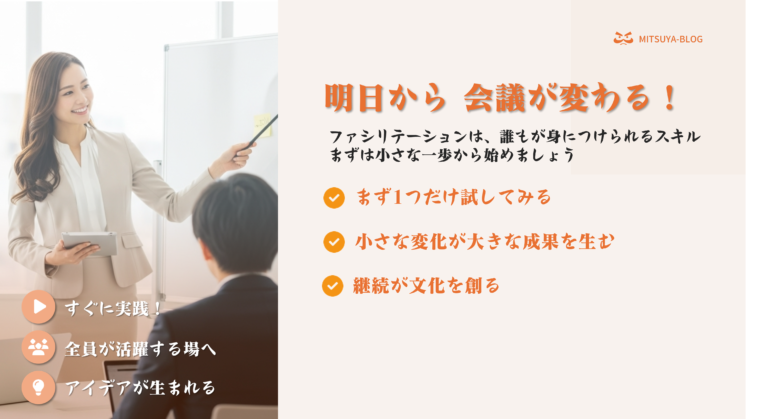 MITSUYA-BLOG

明日から 会議が変わる！

ファシリテーションは、誰もが身につけられるスキル
まずは小さな一歩から始めましょう

まず1つだけ試してみる

小さな変化が大きな成果を生む

継続が文化を創る

すぐに実践！

全員が活躍する場へ

アイデアが生まれる